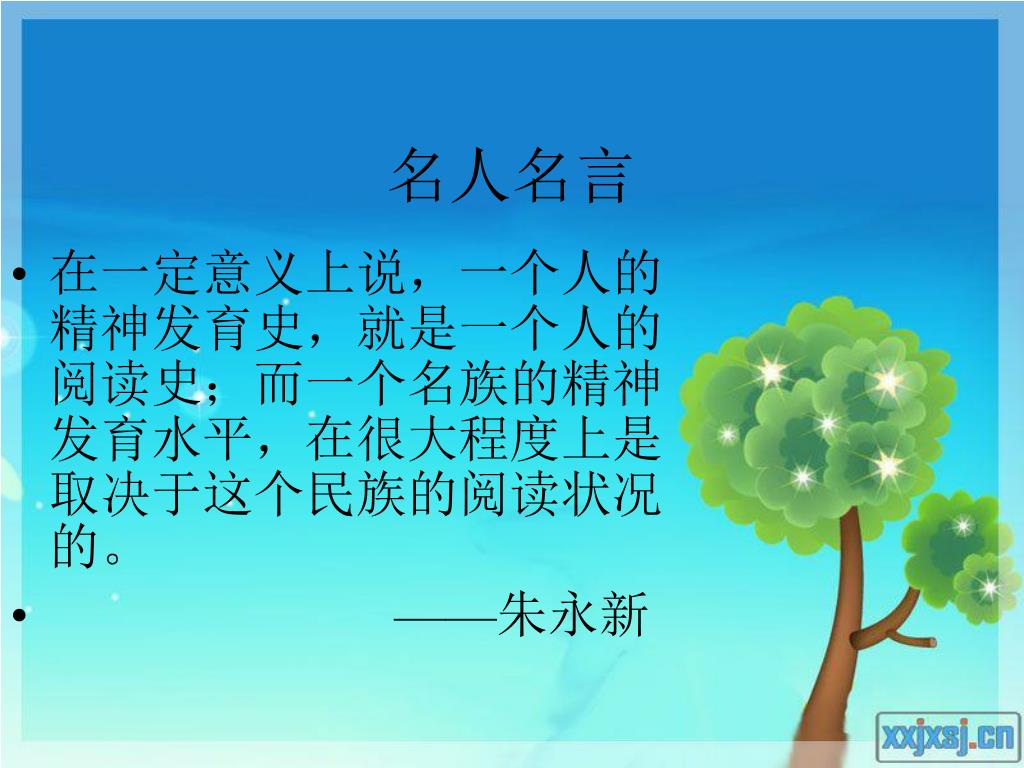 名人名言

• 在一定意义上说，一个人的精神发育史，就是一个人的阅读史；而一个名族的精神发育水平，在很大程度上是取决于这个民族的阅读状况的。

• ——朱永新

xxjxsj.cn